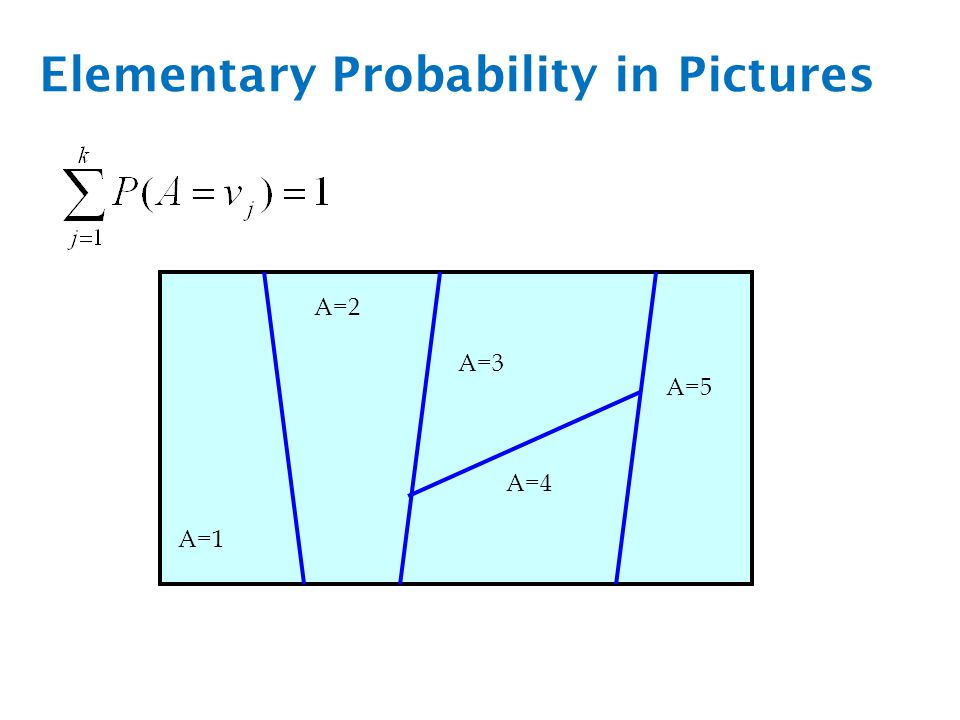 Elementary Probability in Pictures

$\sum_{j=1}^{k} P(A = v_j) = 1$

A=2

A=3

A=5

A=4

A=1